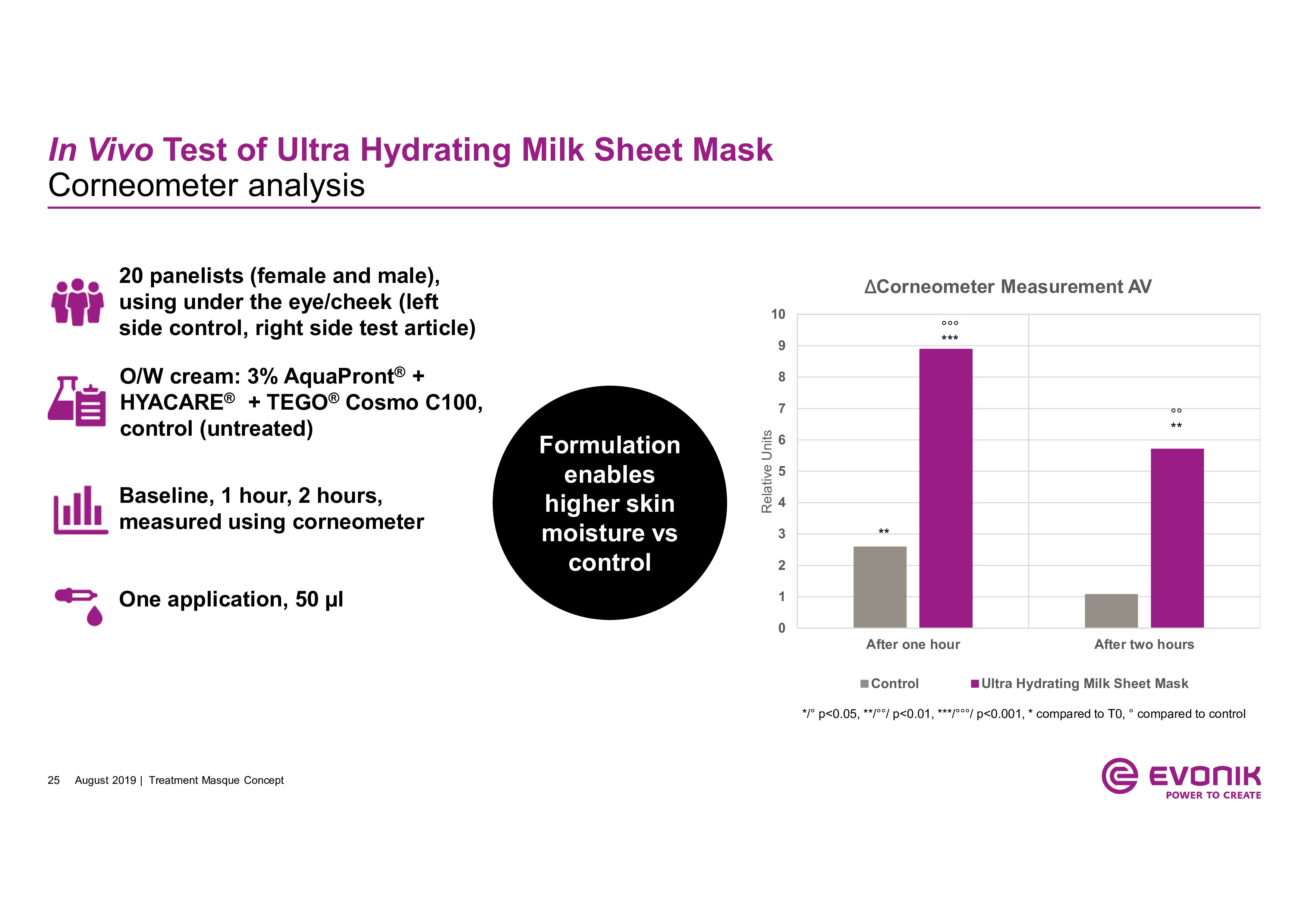 In Vivo Test of Ultra Hydrating Milk Sheet Mask
Corneometer analysis

20 panelists (female and male), using under the eye/cheek (left side control, right side test article)

O/W cream: 3% AquaPront® + HYACARE® + TEGO® Cosmo C100, control (untreated)

Baseline, 1 hour, 2 hours, measured using corneometer

One application, 50 µl

Formulation enables higher skin moisture vs control

ΔCorneometer Measurement AV

Relative Units

10
9
8
7
6
5
4
3
2
1
0

**
°°°
***
°°
**

After one hour
After two hours

Control
Ultra Hydrating Milk Sheet Mask

*/° p<0.05, **/°°/ p<0.01, ***/°°°/ p<0.001, * compared to T0, ° compared to control

25 August 2019 | Treatment Masque Concept

EVONIK
POWER TO CREATE